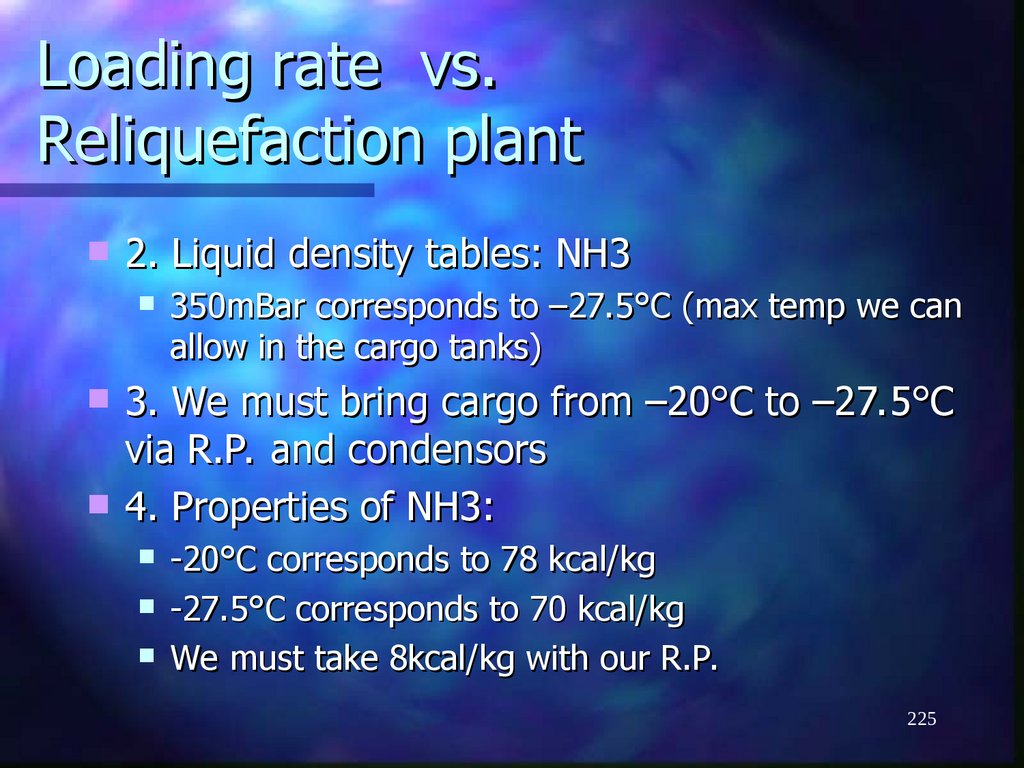 Loading rate vs. Reliquefaction plant

2. Liquid density tables: NH3

350mBar corresponds to –27.5°C (max temp we can allow in the cargo tanks)

3. We must bring cargo from –20°C to –27.5°C via R.P. and condensors

4. Properties of NH3:

-20°C corresponds to 78 kcal/kg

-27.5°C corresponds to 70 kcal/kg

We must take 8kcal/kg with our R.P.

225